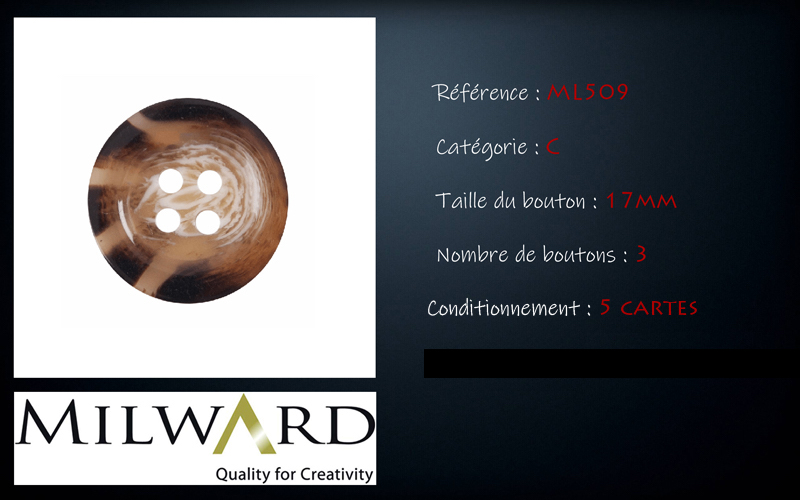 Référence : ML509

Catégorie : C

Taille du bouton : 17MM

Nombre de boutons : 3

Conditionnement : 5 CARTES

MILWARD
Quality for Creativity